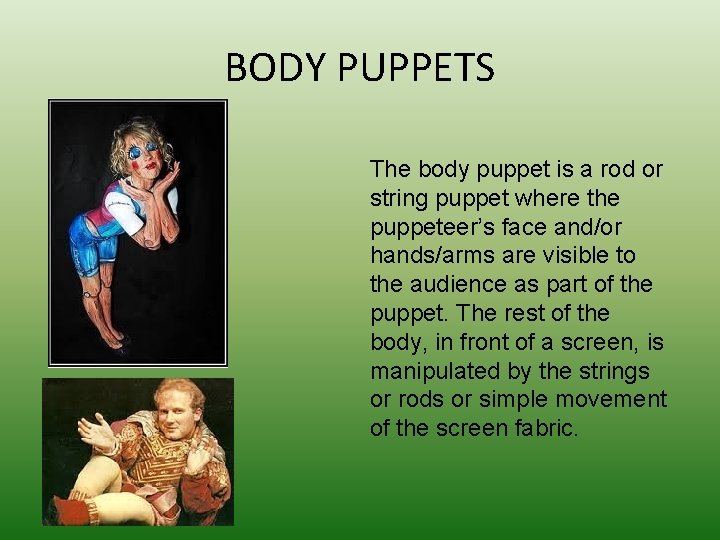 BODY PUPPETS

The body puppet is a rod or string puppet where the puppeteer's face and/or hands/arms are visible to the audience as part of the puppet. The rest of the body, in front of a screen, is manipulated by the strings or rods or simple movement of the screen fabric.